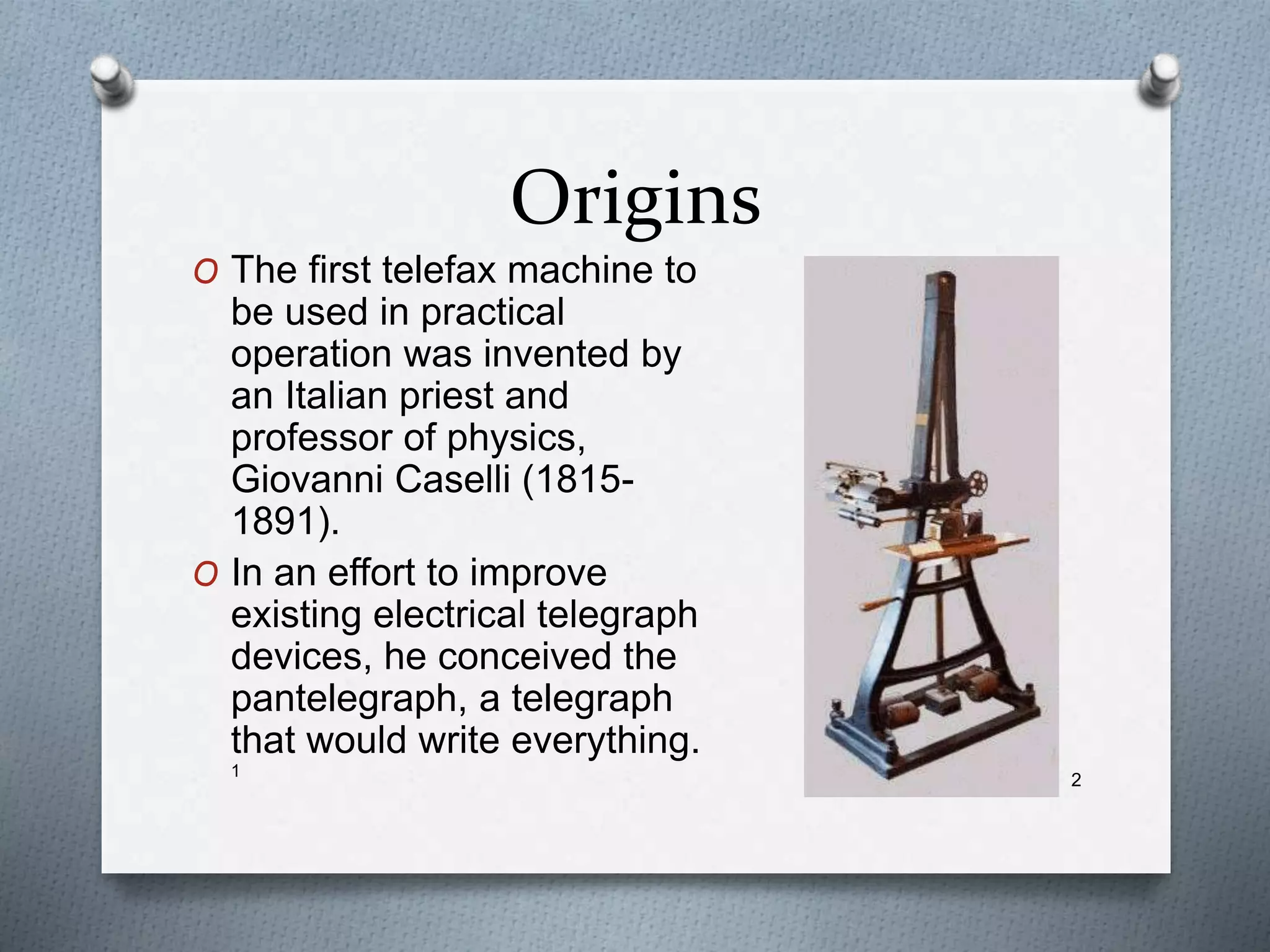 Origins

O The first telefax machine to be used in practical operation was invented by an Italian priest and professor of physics, Giovanni Caselli (1815-1891).

O In an effort to improve existing electrical telegraph devices, he conceived the pantelegraph, a telegraph that would write everything.

1

2